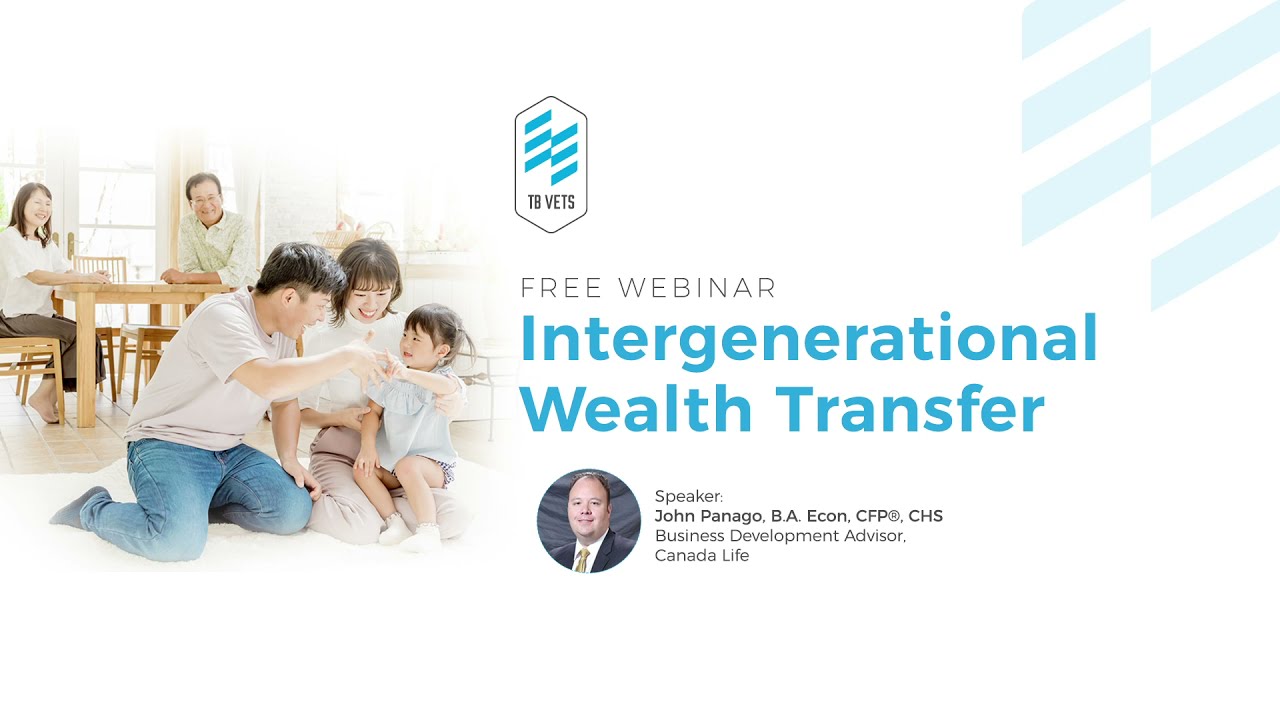 TB VETS

FREE WEBINAR

Intergenerational Wealth Transfer

Speaker:
John Panago, B.A. Econ, CFP®, CHS
Business Development Advisor,
Canada Life